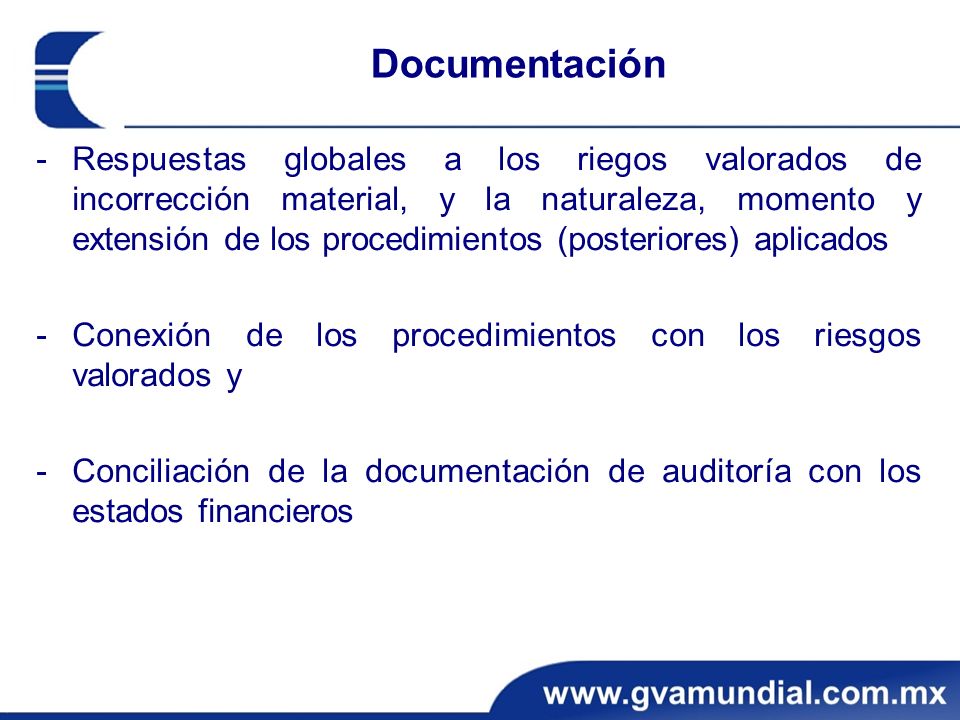 Documentación

- Respuestas globales a los riegos valorados de incorrección material, y la naturaleza, momento y extensión de los procedimientos (posteriores) aplicados

- Conexión de los procedimientos con los riesgos valorados y

- Conciliación de la documentación de auditoría con los estados financieros

www.gvamundial.com.mx